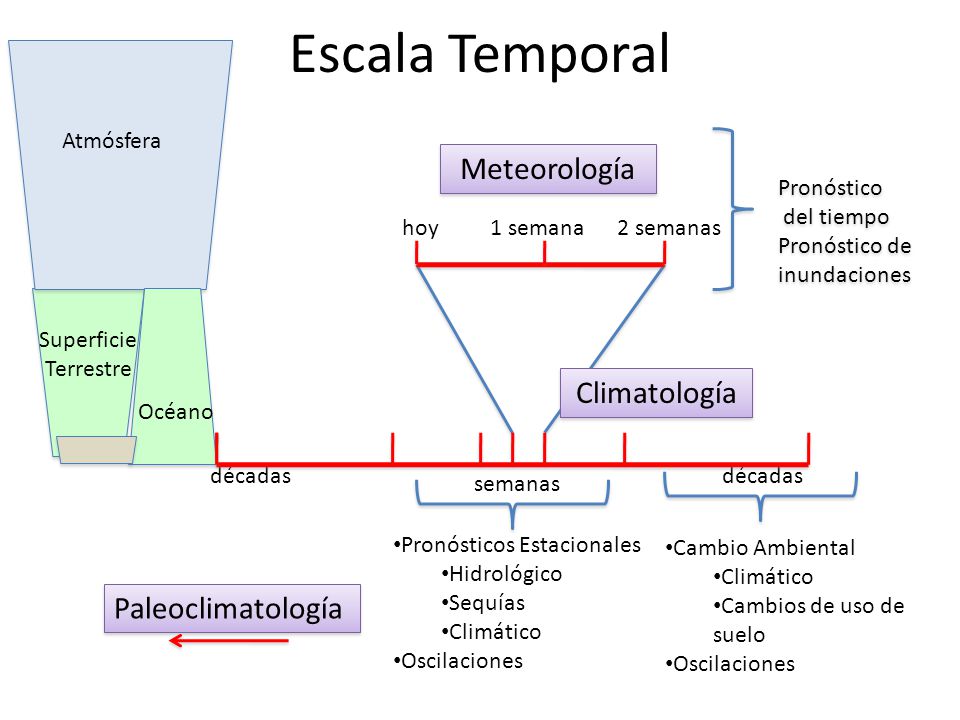 Escala Temporal

Atmósfera

Superficie Terrestre

Océano

Meteorología

hoy 1 semana 2 semanas

Pronóstico del tiempo
Pronóstico de inundaciones

Climatología

décadas

semanas

décadas

•Pronósticos Estacionales
•Hidrológico
•Sequías
•Climático
•Oscilaciones

•Cambio Ambiental
•Climático
•Cambios de uso de suelo
•Oscilaciones

Paleoclimatología